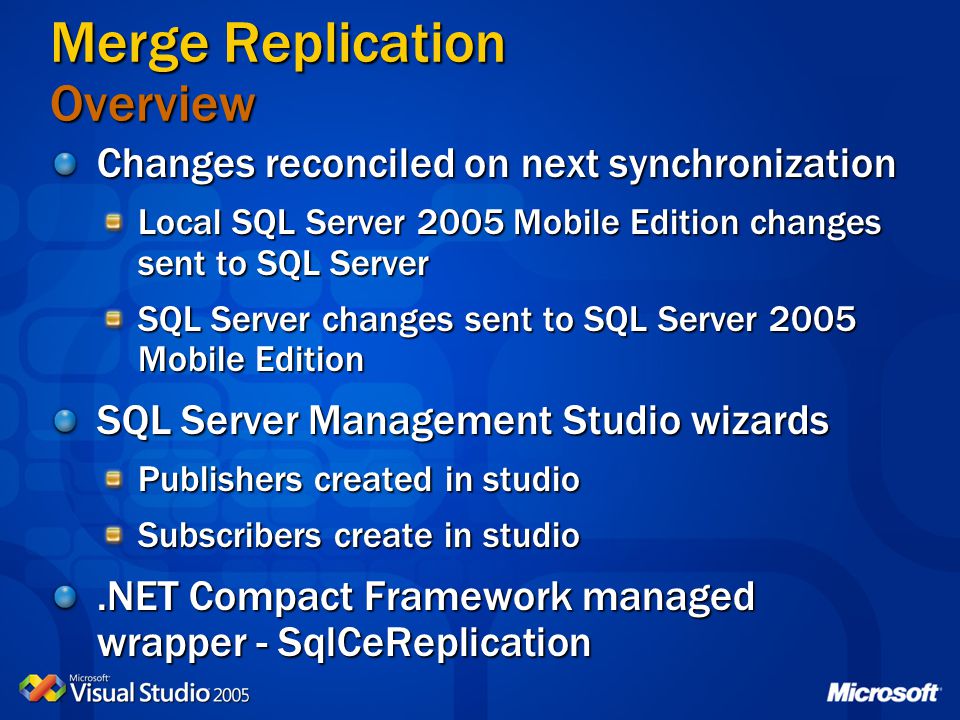 Merge Replication
Overview

Changes reconciled on next synchronization

Local SQL Server 2005 Mobile Edition changes sent to SQL Server

SQL Server changes sent to SQL Server 2005 Mobile Edition

SQL Server Management Studio wizards

Publishers created in studio

Subscribers create in studio

.NET Compact Framework managed wrapper - SqlCeReplication

Microsoft Visual Studio 2005

Microsoft